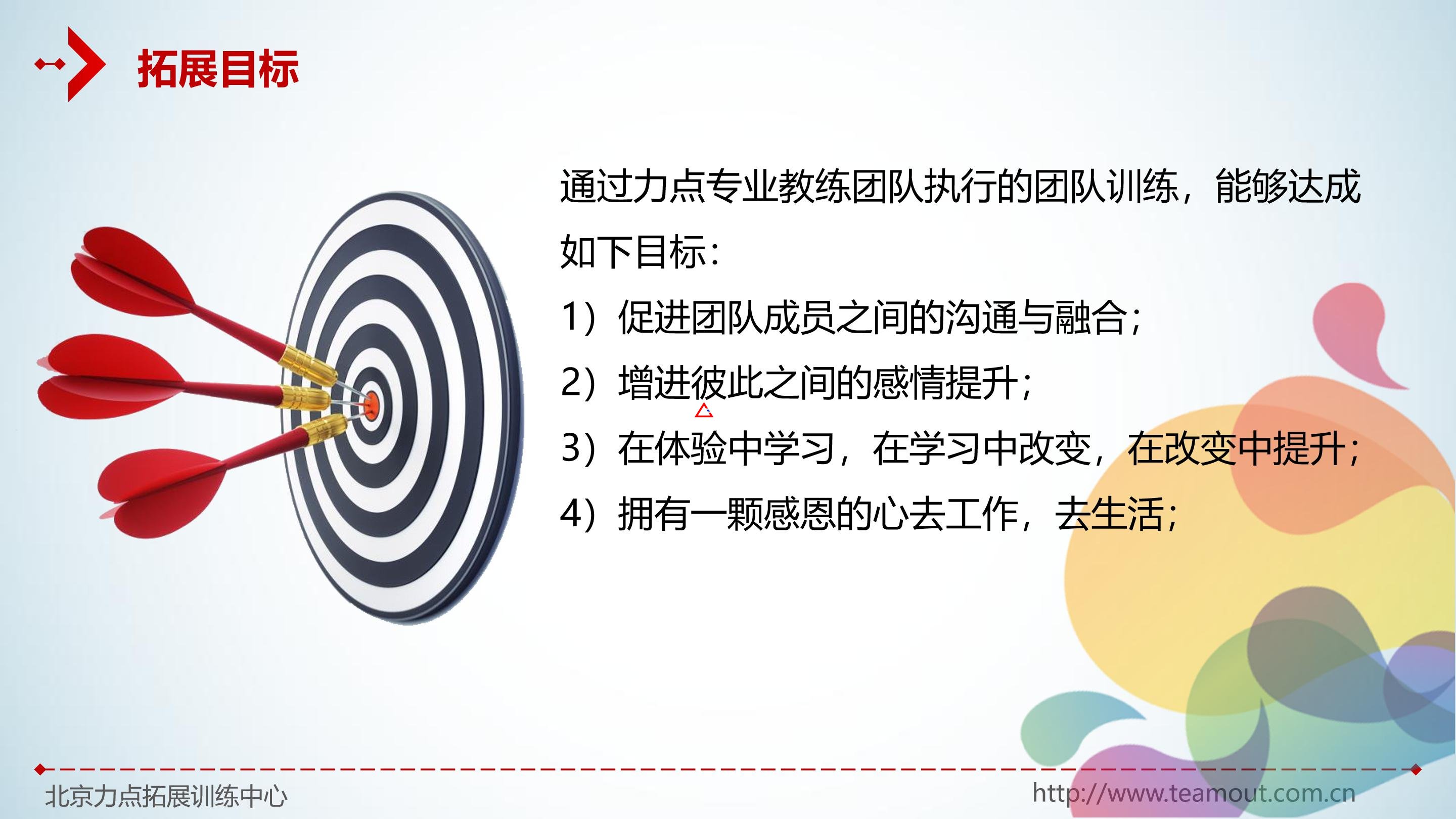 拓展目标

通过力点专业教练团队执行的团队训练，能够达成如下目标：

1）促进团队成员之间的沟通与融合；

2）增进彼此之间的感情提升；

3）在体验中学习，在学习中改变，在改变中提升；

4）拥有一颗感恩的心去工作，去生活；

北京力点拓展训练中心

http://www.teamout.com.cn